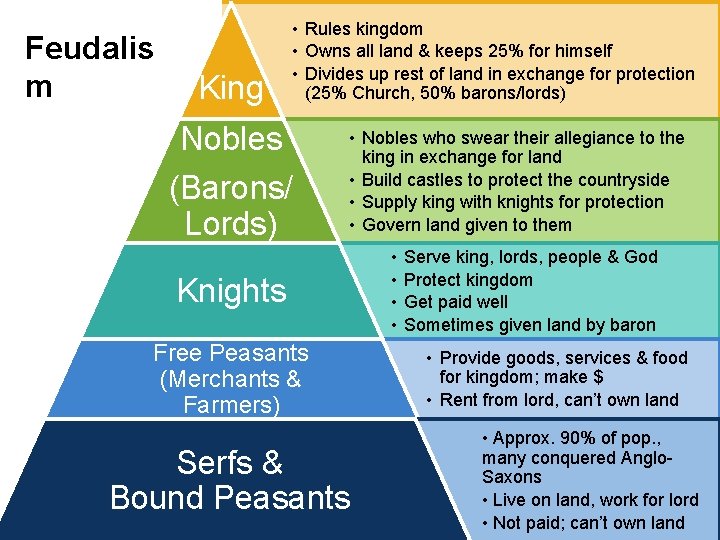 Feudalis
m

King

• Rules kingdom
• Owns all land & keeps 25% for himself
• Divides up rest of land in exchange for protection (25% Church, 50% barons/lords)

Nobles (Barons/ Lords)

• Nobles who swear their allegiance to the king in exchange for land
• Build castles to protect the countryside
• Supply king with knights for protection
• Govern land given to them

Knights

• Serve king, lords, people & God
• Protect kingdom
• Get paid well
• Sometimes given land by baron

Free Peasants (Merchants & Farmers)

• Provide goods, services & food for kingdom; make $
• Rent from lord, can't own land

Serfs & Bound Peasants

• Approx. 90% of pop., many conquered Anglo-Saxons
• Live on land, work for lord
• Not paid; can't own land